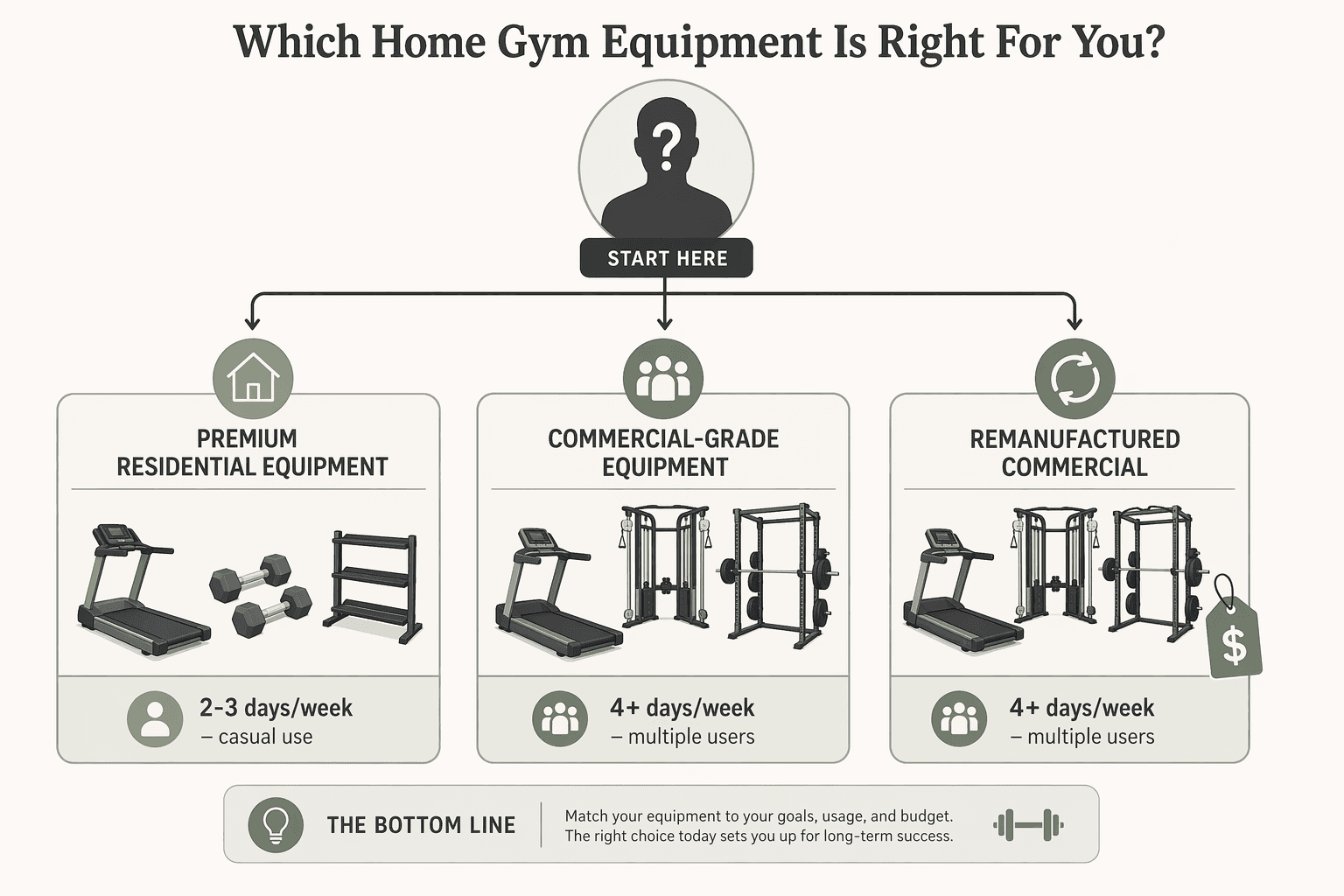 Which Home Gym Equipment Is Right For You?

?

START HERE

PREMIUM RESIDENTIAL EQUIPMENT

2-3 days/week
– casual use

COMMERCIAL-GRADE EQUIPMENT

4+ days/week
– multiple users

REMANUFACTURED COMMERCIAL

$

4+ days/week
– multiple users

THE BOTTOM LINE

Match your equipment to your goals, usage, and budget. The right choice today sets you up for long-term success.